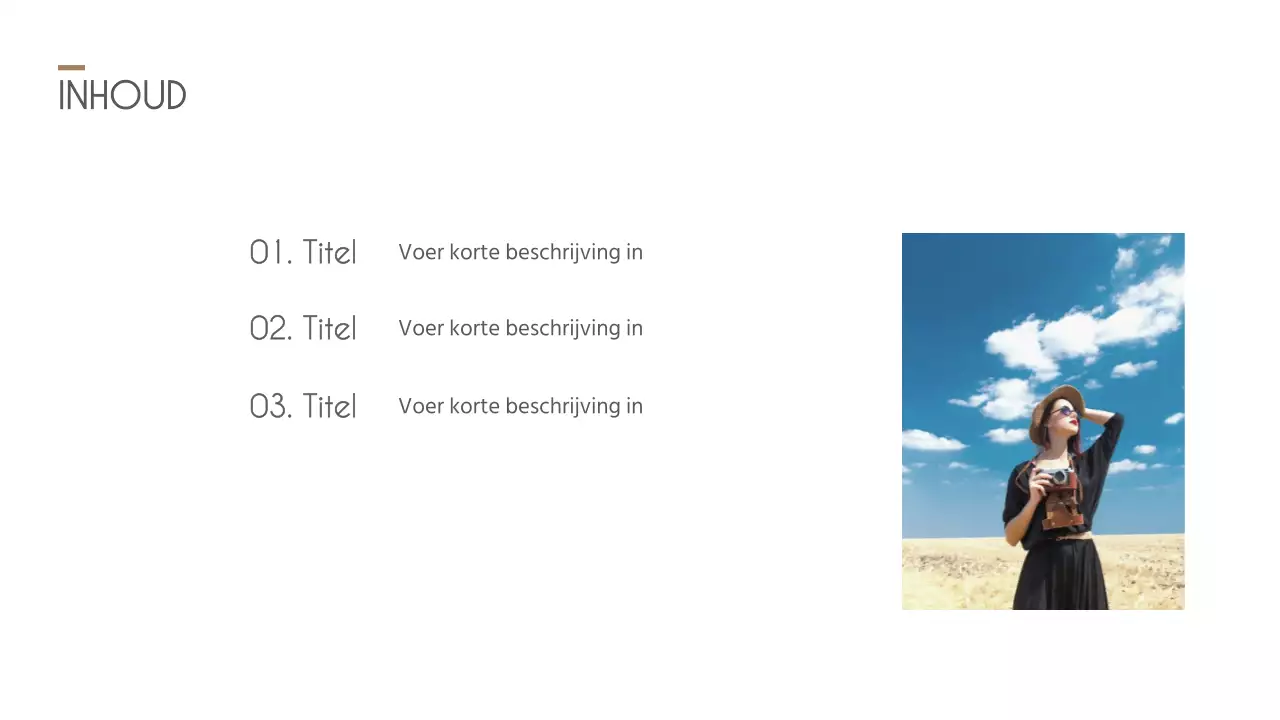 INHOUD

01. Titel Voer korte beschrijving in

02. Titel Voer korte beschrijving in

03. Titel Voer korte beschrijving in